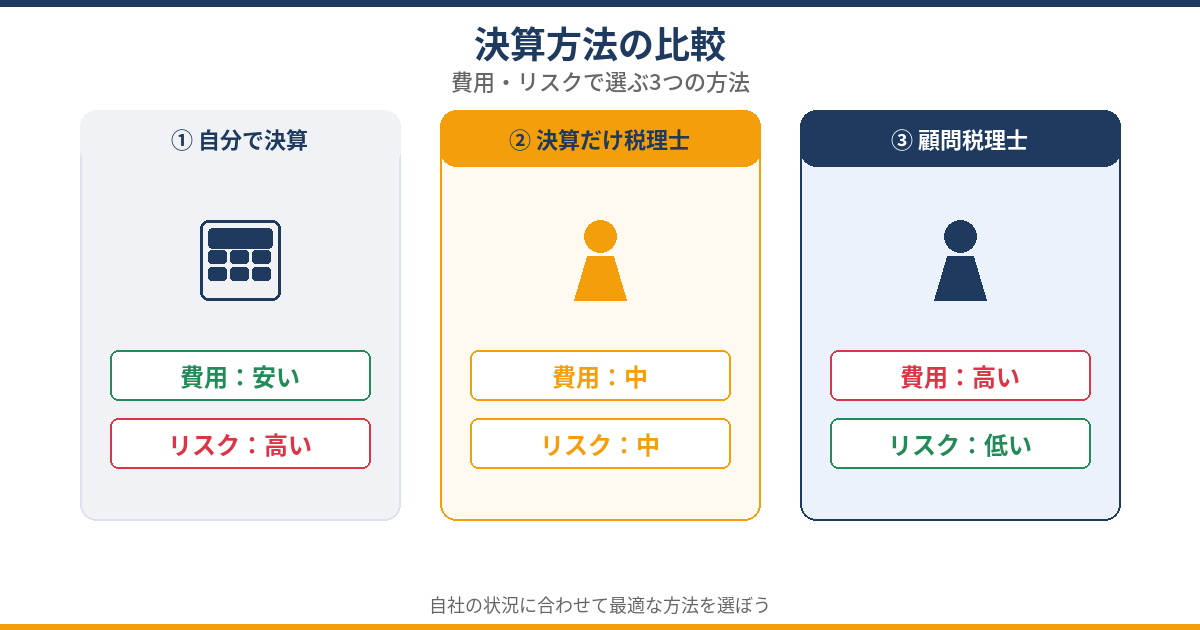 決算方法の比較

費用・リスクで選ぶ3つの方法

① 自分で決算

費用：安い

リスク：高い

② 決算だけ税理士

費用：中

リスク：中

③ 顧問税理士

費用：高い

リスク：低い

自社の状況に合わせて最適な方法を選ぼう